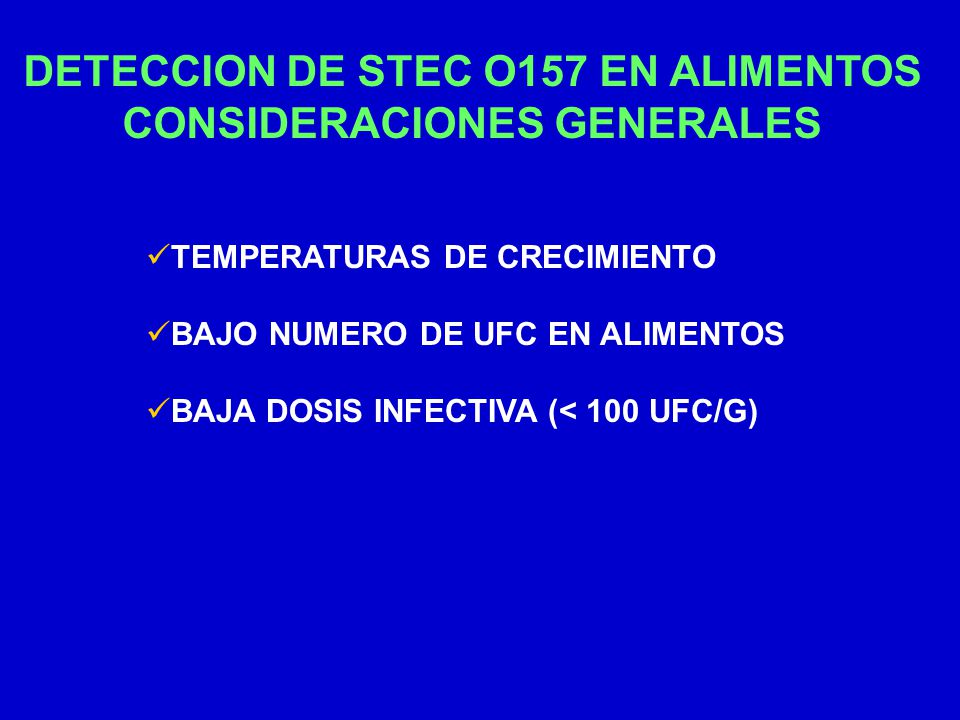 DETECCION DE STEC O157 EN ALIMENTOS
CONSIDERACIONES GENERALES

✓TEMPERATURAS DE CRECIMIENTO

✓BAJO NUMERO DE UFC EN ALIMENTOS

✓BAJA DOSIS INFECTIVA (< 100 UFC/G)